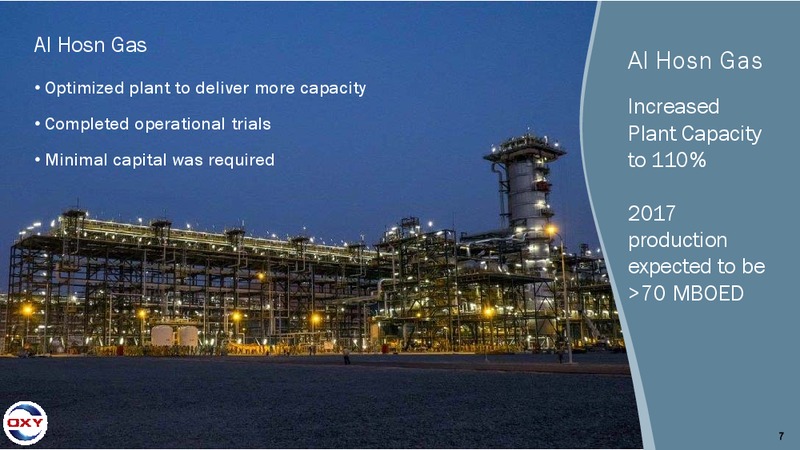 Al Hosn Gas

• Optimized plant to deliver more capacity

• Completed operational trials

• Minimal capital was required

Al Hosn Gas

Increased Plant Capacity to 110%

2017 production expected to be >70 MBOED

OXY

7